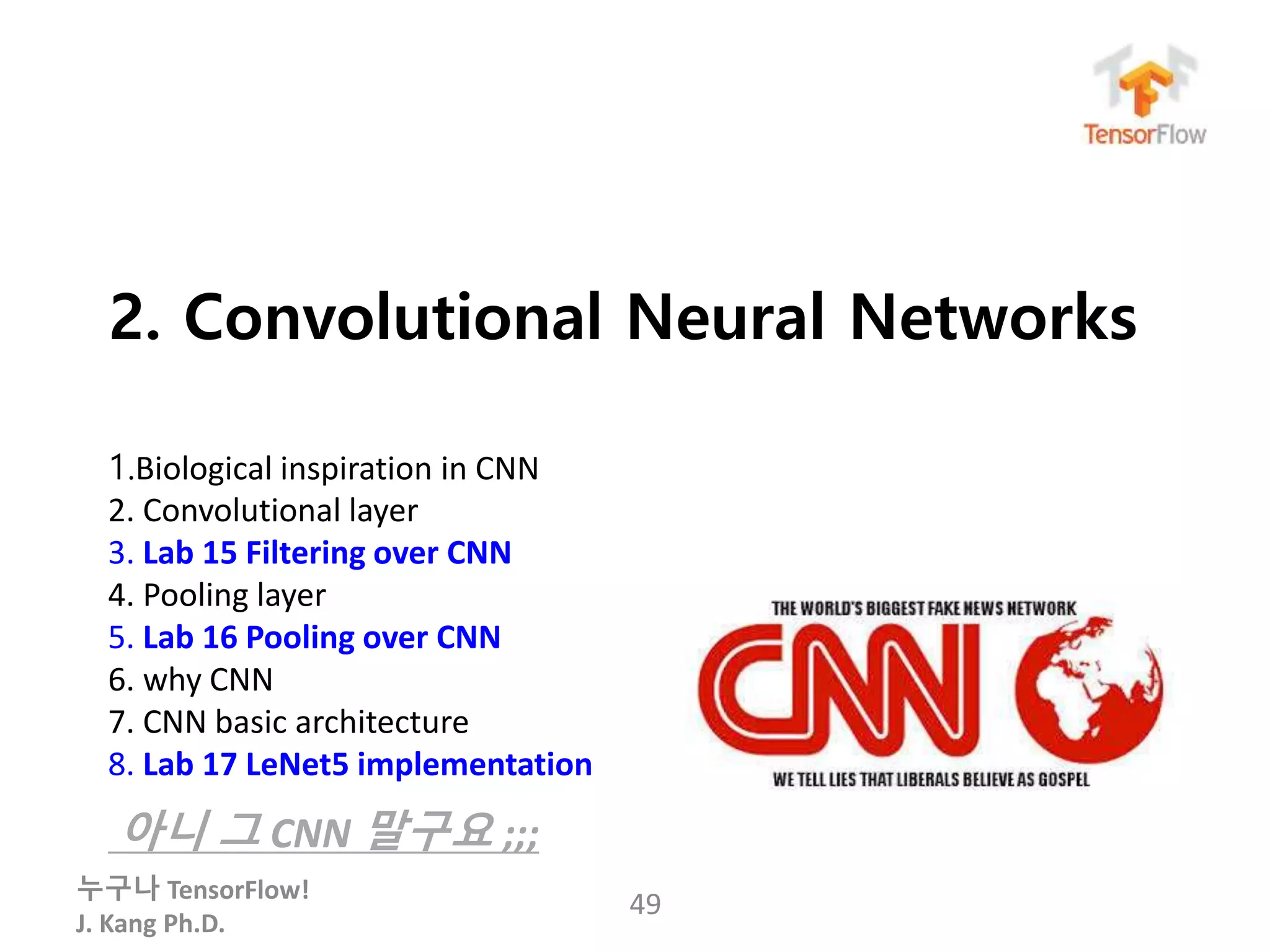 TensorFlow

2. Convolutional Neural Networks

1.Biological inspiration in CNN
2. Convolutional layer
3. Lab 15 Filtering over CNN
4. Pooling layer
5. Lab 16 Pooling over CNN
6. why CNN
7. CNN basic architecture
8. Lab 17 LeNet5 implementation

THE WORLD'S BIGGEST FAKE NEWS NETWORK
CNN
WE TELL LIES THAT LIBERALS BELIEVE AS GOSPEL

아니 그 CNN 말구요 ;;;

누구나 TensorFlow!
J. Kang Ph.D.

49